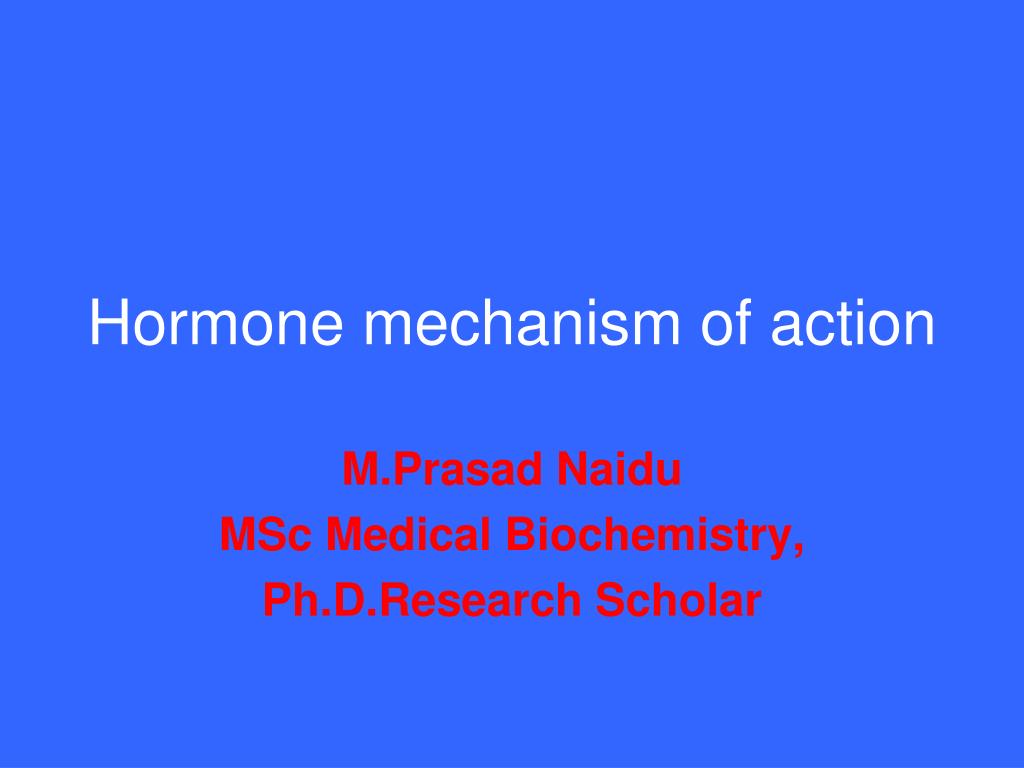 Hormone mechanism of action

M.Prasad Naidu
MSc Medical Biochemistry,
Ph.D.Research Scholar